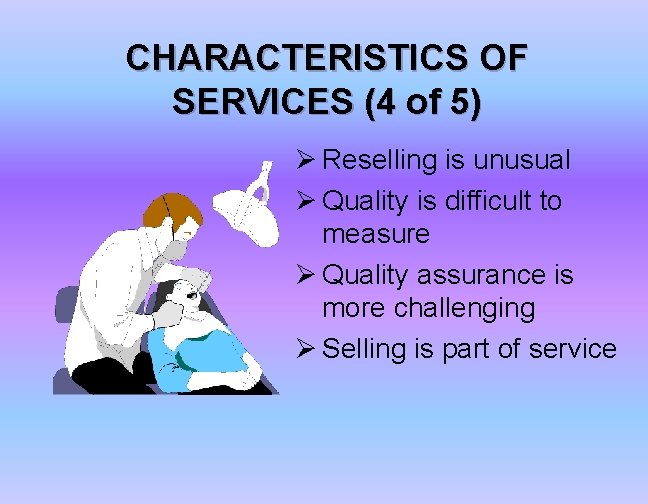 CHARACTERISTICS OF SERVICES (4 of 5)

➢ Reselling is unusual

➢ Quality is difficult to measure

➢ Quality assurance is more challenging

➢ Selling is part of service